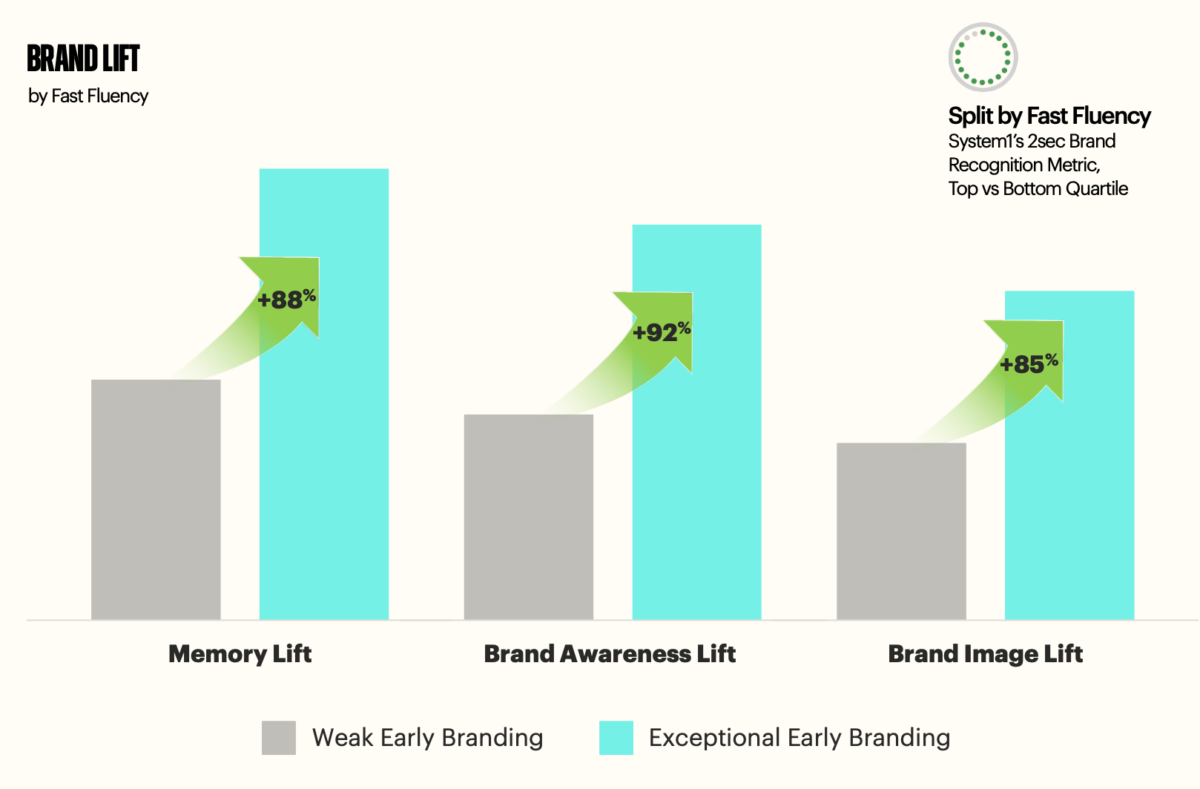 BRAND LIFT
by Fast Fluency

Split by Fast Fluency
System1's 2sec Brand Recognition Metric, Top vs Bottom Quartile

+88%

+92%

+85%

Memory Lift

Brand Awareness Lift

Brand Image Lift

Weak Early Branding

Exceptional Early Branding